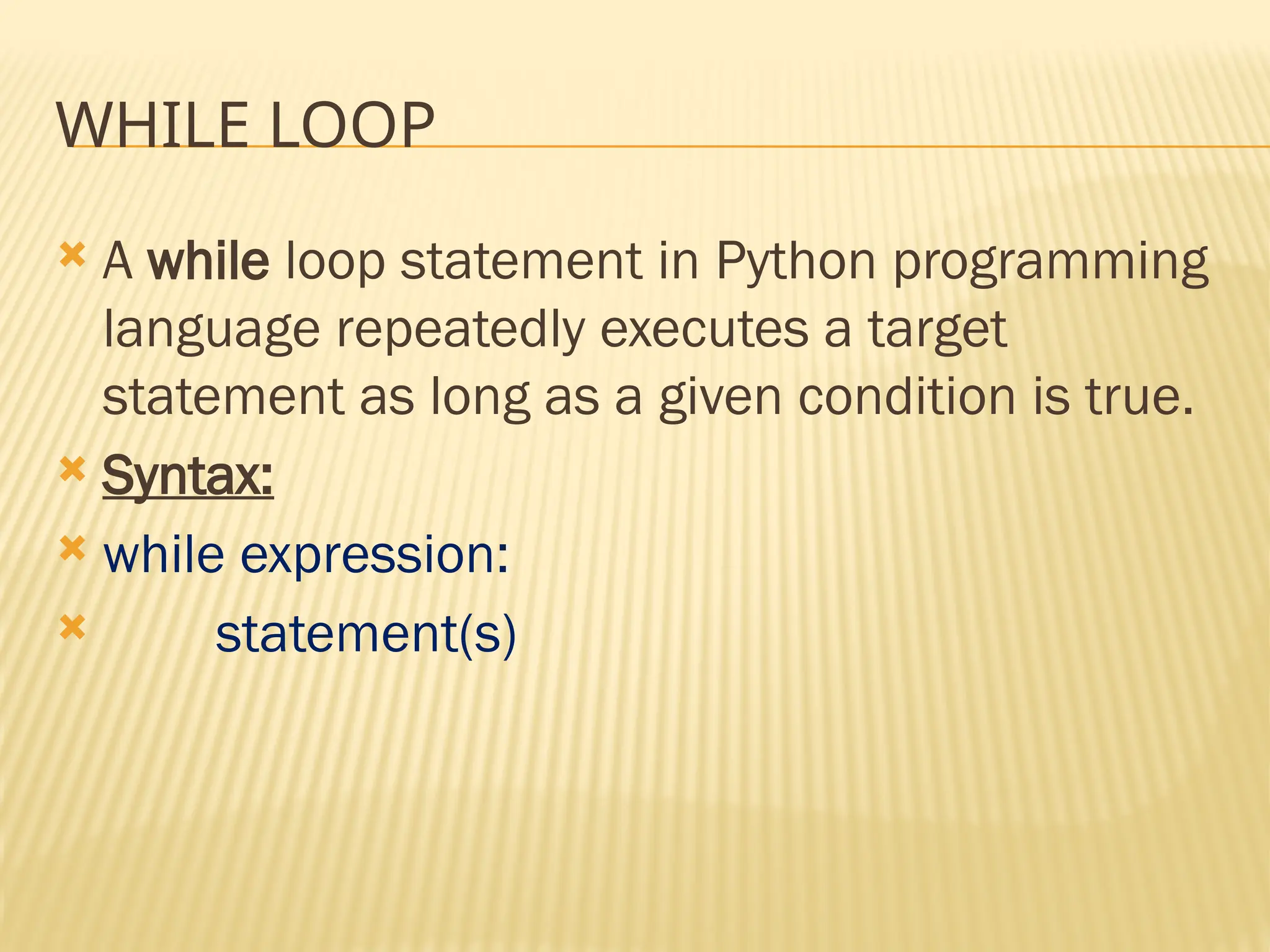 WHILE LOOP

A while loop statement in Python programming language repeatedly executes a target statement as long as a given condition is true.

Syntax:

while expression:

statement(s)